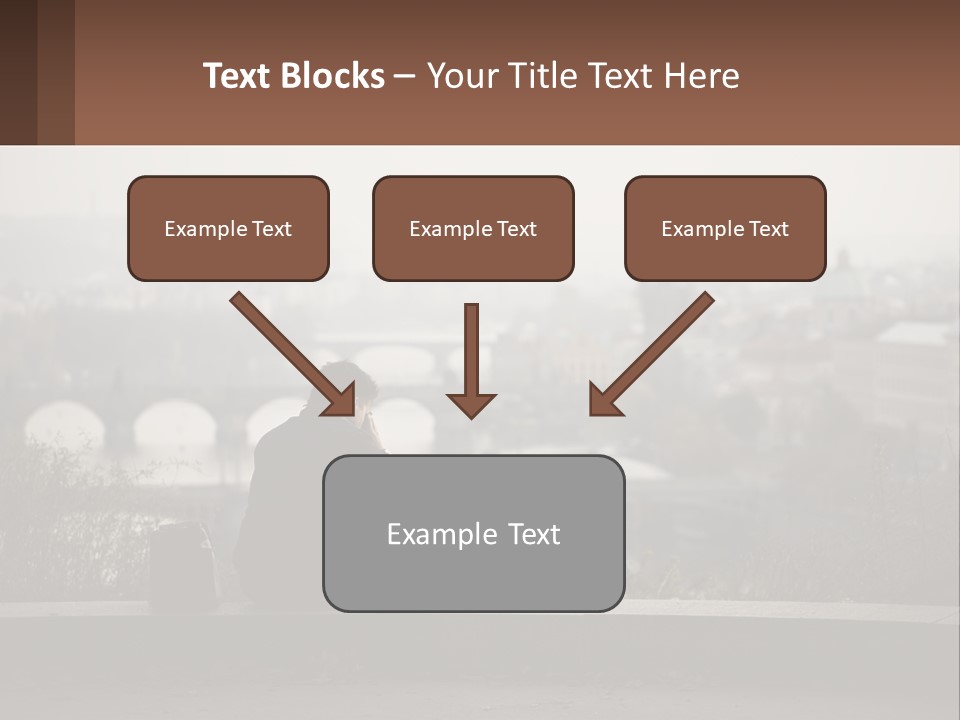 Text Blocks – Your Title Text Here

Example Text

Example Text

Example Text

Example Text